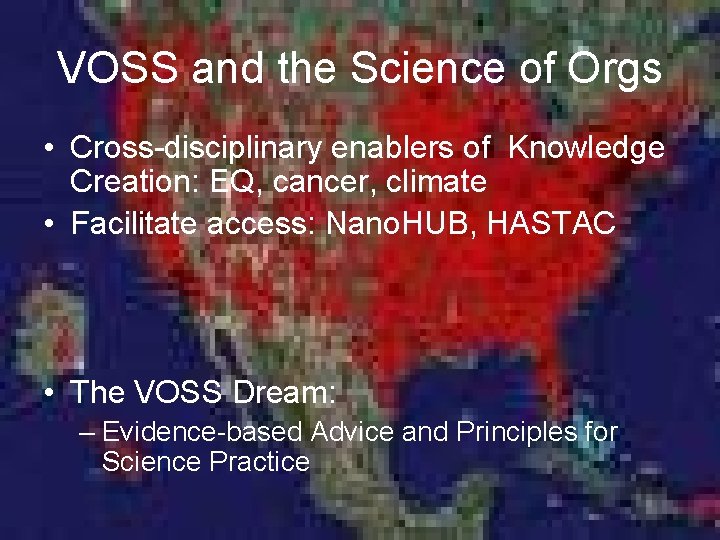 VOSS and the Science of Orgs

• Cross-disciplinary enablers of Knowledge Creation: EQ, cancer, climate
• Facilitate access: NanoHUB, HASTAC

• The VOSS Dream:
– Evidence-based Advice and Principles for Science Practice